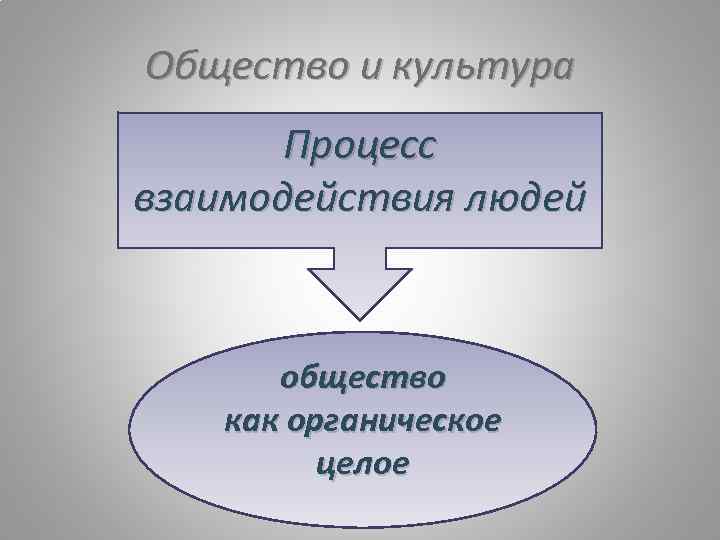 Общество и культура

Процесс взаимодействия людей

общество
как органическое
целое